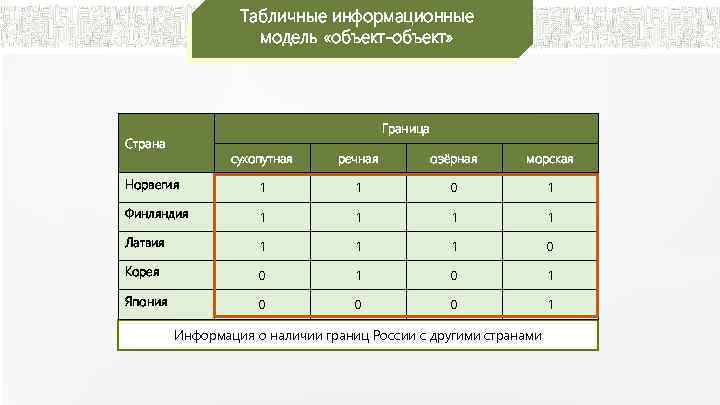 Табличные информационные модель «объект-объект»

| Страна | Граница | | | |
|---|---|---|---|---|
| | сухопутная | речная | озёрная | морская |
| Норвегия | 1 | 1 | 0 | 1 |
| Финляндия | 1 | 1 | 1 | 1 |
| Латвия | 1 | 1 | 1 | 0 |
| Корея | 0 | 1 | 0 | 1 |
| Япония | 0 | 0 | 0 | 1 |

Информация о наличии границ России с другими странами